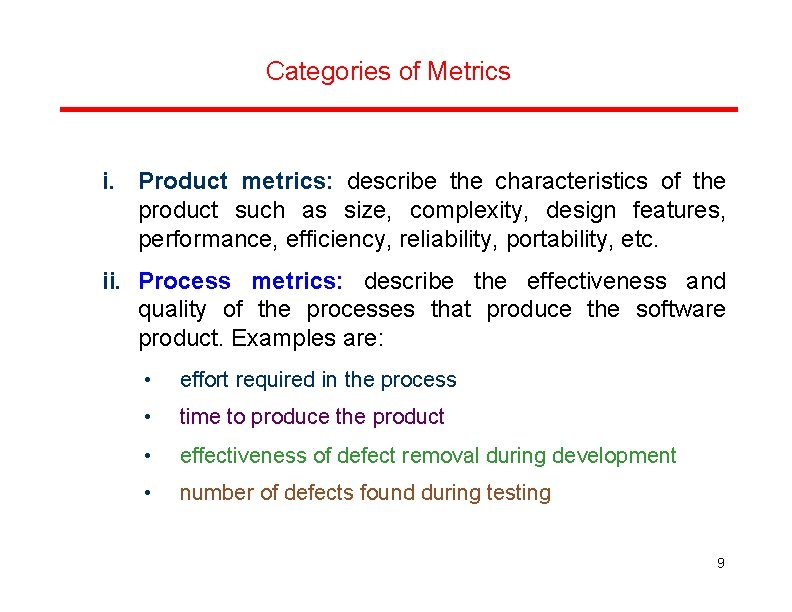 Categories of Metrics

i. Product metrics: describe the characteristics of the product such as size, complexity, design features, performance, efficiency, reliability, portability, etc.

ii. Process metrics: describe the effectiveness and quality of the processes that produce the software product. Examples are:

• effort required in the process
• time to produce the product
• effectiveness of defect removal during development
• number of defects found during testing

9